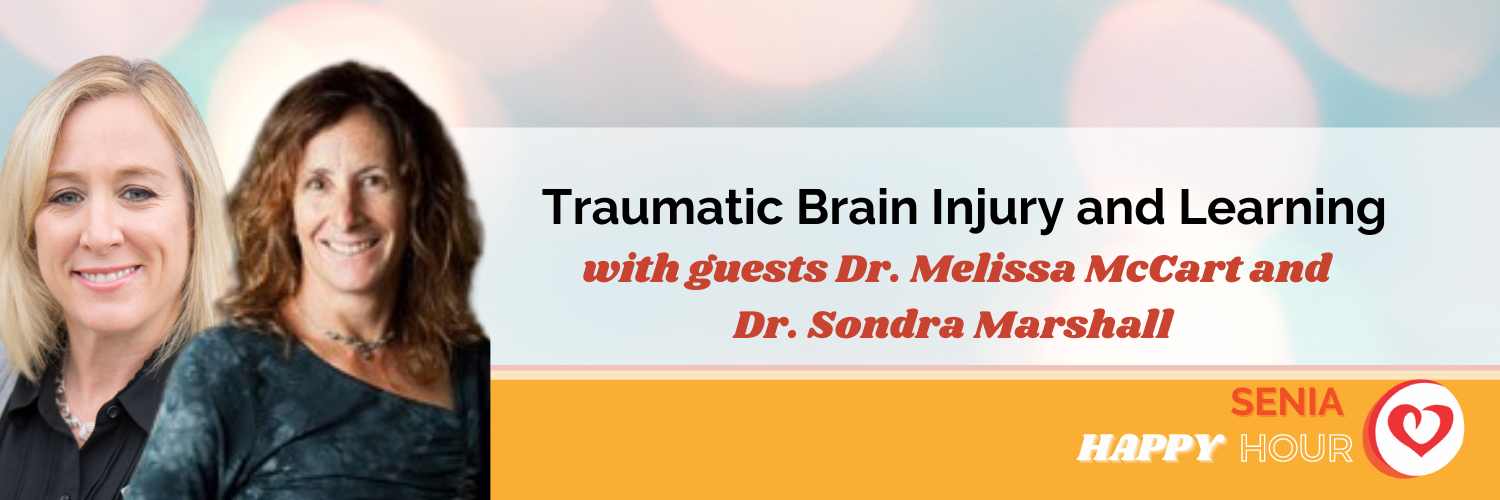 Traumatic Brain Injury and Learning
with guests Dr. Melissa McCart and Dr. Sondra Marshall

SENIA
HAPPY HOUR